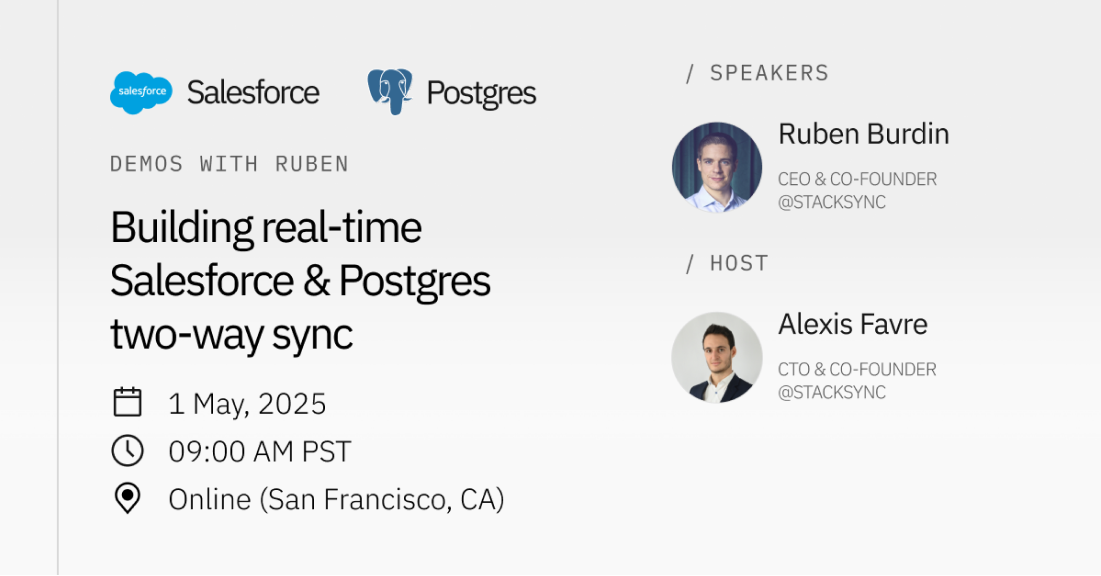 salesforce Salesforce

Postgres

DEMOS WITH RUBEN

Building real-time Salesforce & Postgres two-way sync

1 May, 2025

09:00 AM PST

Online (San Francisco, CA)

/ SPEAKERS

Ruben Burdin

CEO & CO-FOUNDER @STACKSYNC

/ HOST

Alexis Favre

CTO & CO-FOUNDER @STACKSYNC